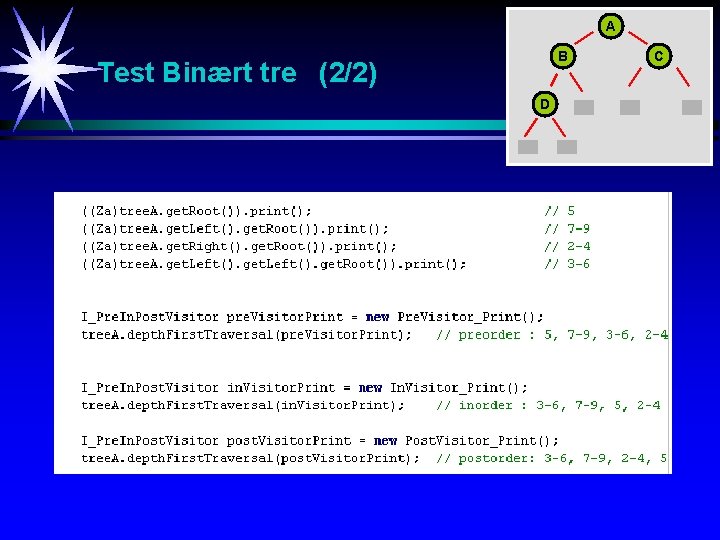 Test Binært tre (2/2)

A
B
C
D

((Za)treeA.getRoot()).print(); // 5
((Za)treeA.getLeft().getRoot()).print(); // 7-9
((Za)treeA.getRight().getRoot()).print(); // 2-4
((Za)treeA.getLeft().getLeft().getRoot()).print(); // 3-6

I_PreInPostVisitor preVisitorPrint = new PreVisitor_Print();
treeA.depthFirstTraversal(preVisitorPrint); // preorder : 5, 7-9, 3-6, 2-4

I_PreInPostVisitor inVisitorPrint = new InVisitor_Print();
treeA.depthFirstTraversal(inVisitorPrint); // inorder : 3-6, 7-9, 5, 2-4

I_PreInPostVisitor postVisitorPrint = new PostVisitor_Print();
treeA.depthFirstTraversal(postVisitorPrint); // postorder: 3-6, 7-9, 2-4, 5